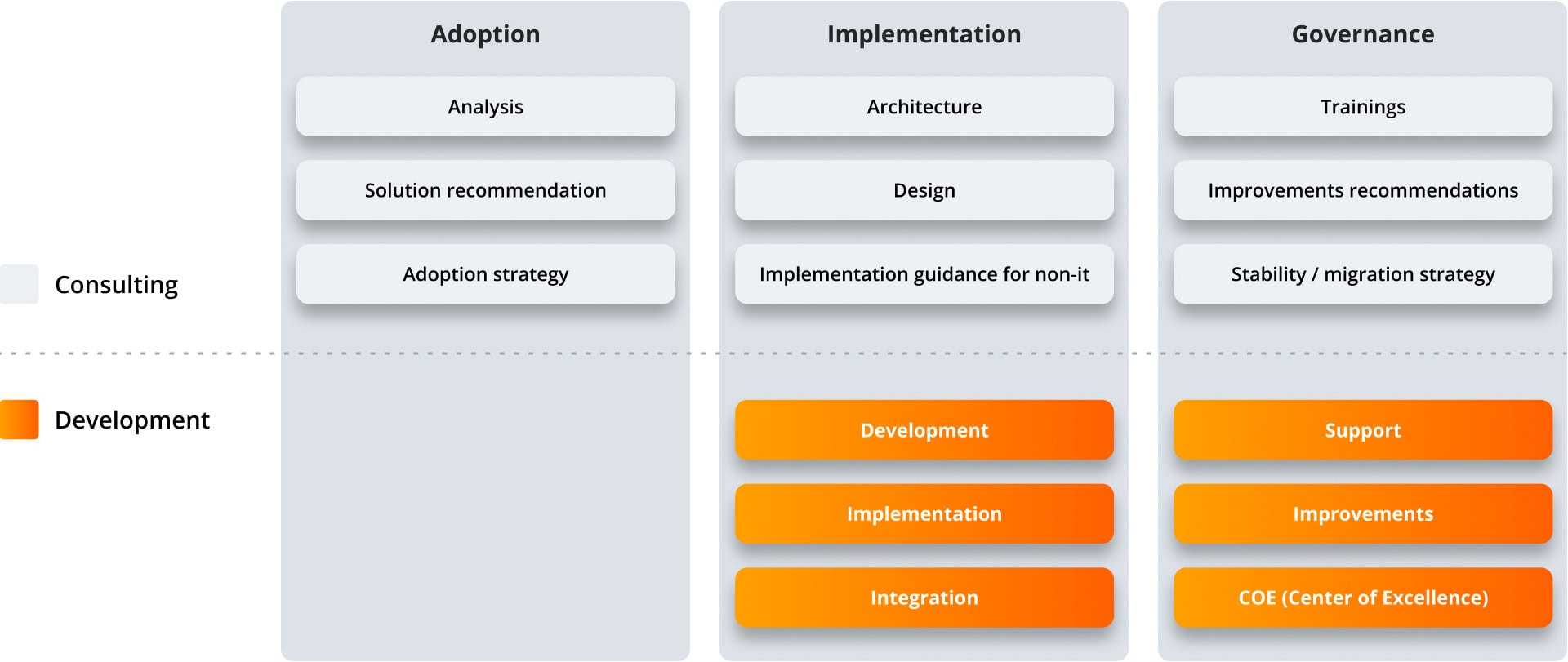 Consulting

Development

Adoption

Analysis

Solution recommendation

Adoption strategy

Implementation

Architecture

Design

Implementation guidance for non-it

Development

Implementation

Integration

Governance

Trainings

Improvements recommendations

Stability / migration strategy

Support

Improvements

COE (Center of Excellence)